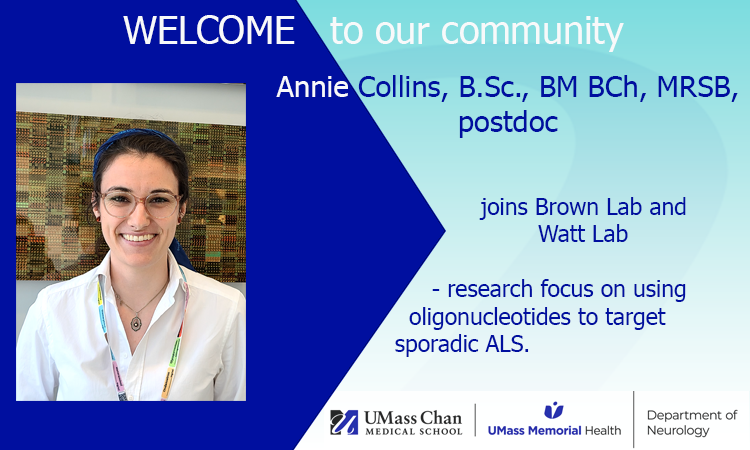 WELCOME to our community

Annie Collins, B.Sc., BM BCh, MRSB, postdoc

joins Brown Lab and Watt Lab

- research focus on using oligonucleotides to target sporadic ALS.

UMass Chan MEDICAL SCHOOL

UMass Memorial Health

Department of Neurology